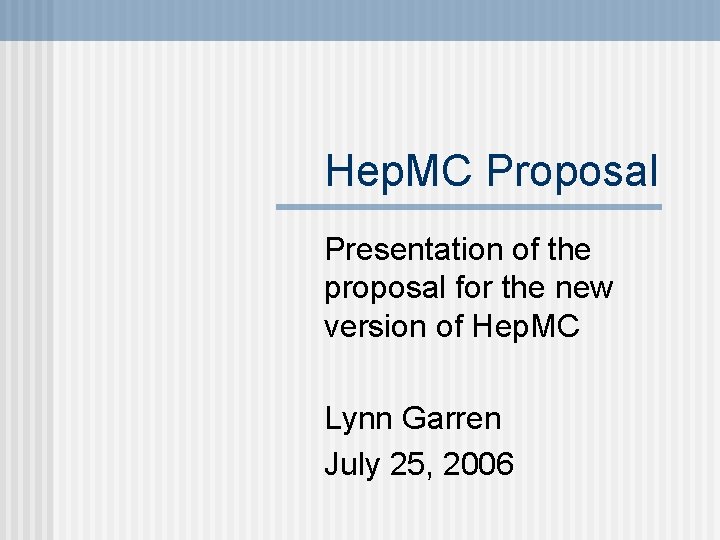 HepMC Proposal

Presentation of the proposal for the new version of HepMC

Lynn Garren
July 25, 2006